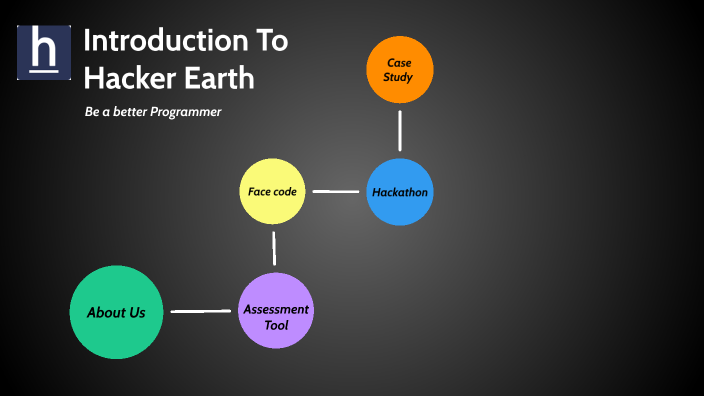 h

Introduction To Hacker Earth

Be a better Programmer

Case Study

Face code

Hackathon

About Us

Assessment Tool